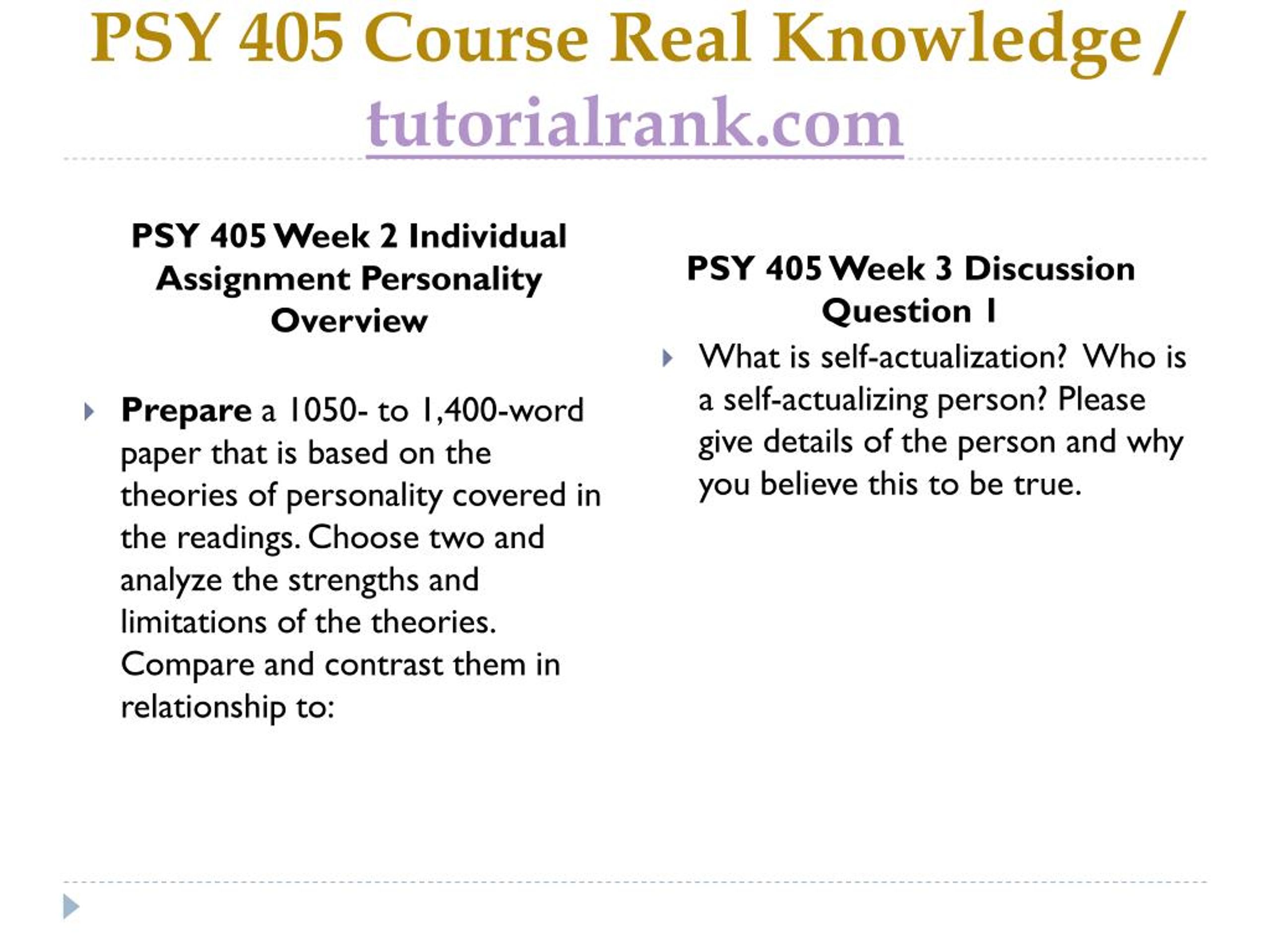 PSY 405 Course Real Knowledge / tutorialrank.com

PSY 405 Week 2 Individual Assignment Personality Overview

Prepare a 1050- to 1,400-word paper that is based on the theories of personality covered in the readings. Choose two and analyze the strengths and limitations of the theories. Compare and contrast them in relationship to:

PSY 405 Week 3 Discussion Question 1

What is self-actualization? Who is a self-actualizing person? Please give details of the person and why you believe this to be true.